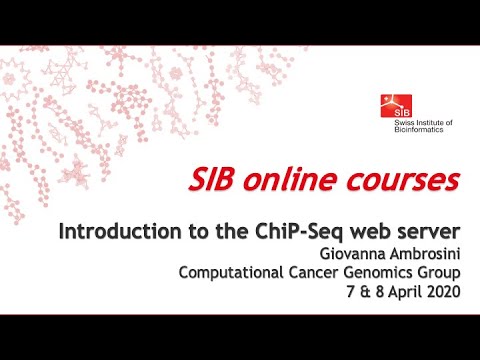 SIB
Swiss Institute of
Bioinformatics

SIB online courses

Introduction to the ChiP-Seq web server
Giovanna Ambrosini
Computational Cancer Genomics Group
7 & 8 April 2020